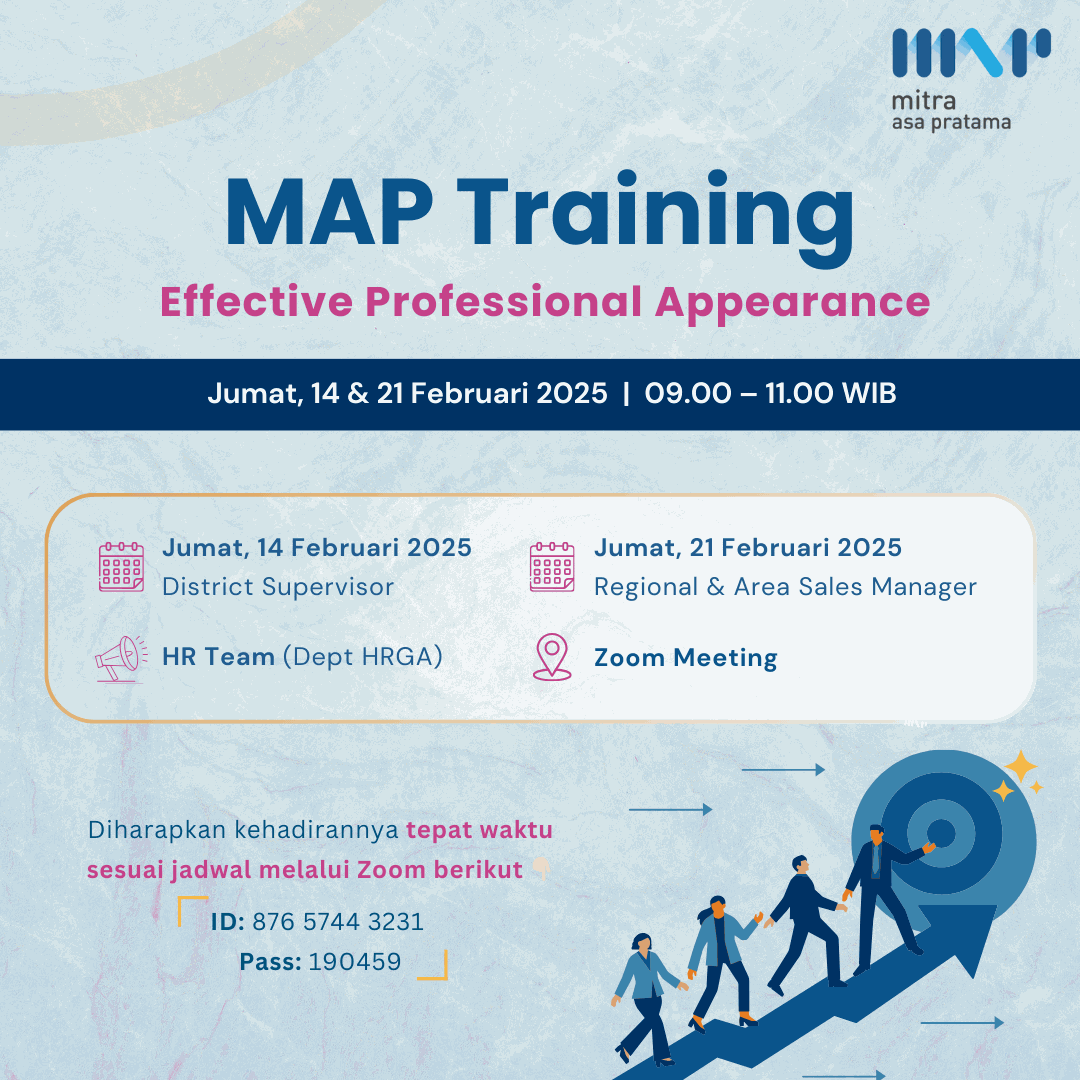 mitra
asa pratama

MAP Training

Effective Professional Appearance

Jumat, 14 & 21 Februari 2025 | 09.00 – 11.00 WIB

Jumat, 14 Februari 2025
District Supervisor

Jumat, 21 Februari 2025
Regional & Area Sales Manager

HR Team (Dept HRGA)

Zoom Meeting

Diharapkan kehadirannya tepat waktu sesuai jadwal melalui Zoom berikut 👇

ID: 876 5744 3231
Pass: 190459